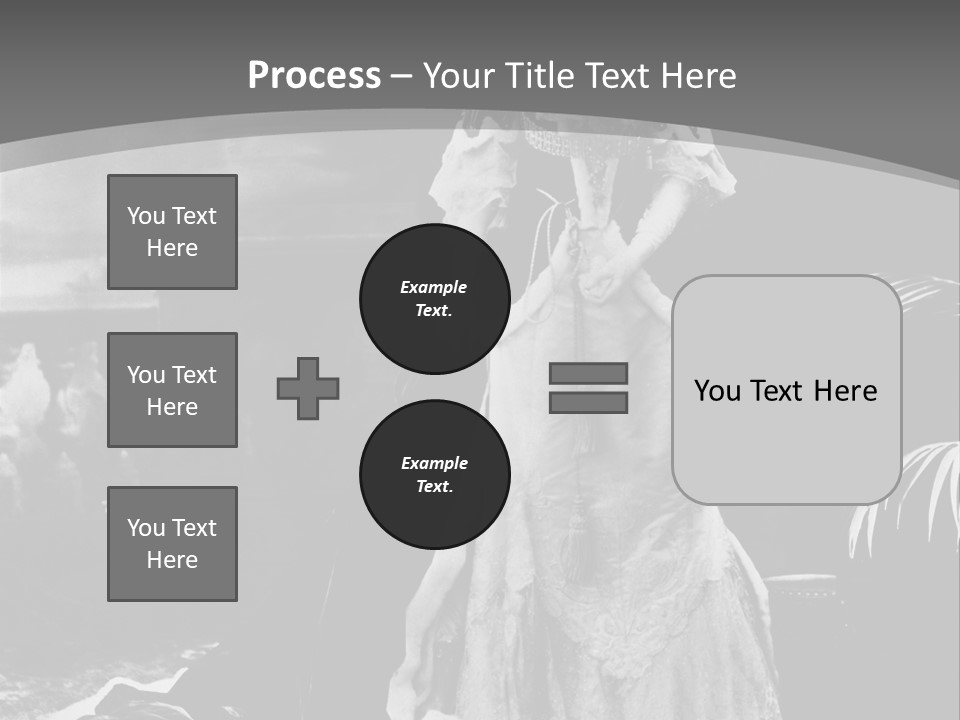 Process – Your Title Text Here

You Text Here

You Text Here

You Text Here

Example Text.

Example Text.

You Text Here